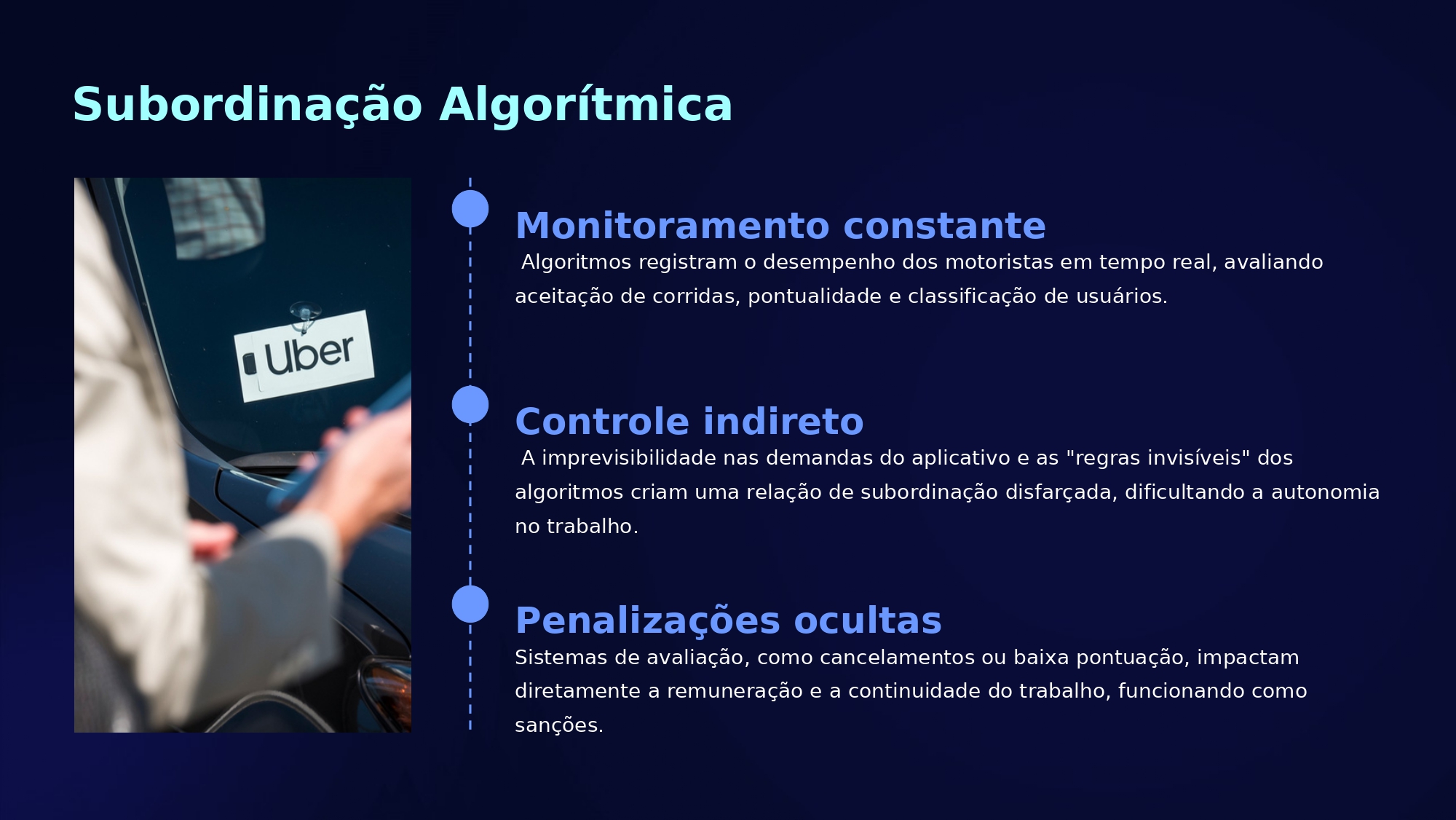 Subordinação Algorítmica

Uber

Monitoramento constante

Algoritmos registram o desempenho dos motoristas em tempo real, avaliando aceitação de corridas, pontualidade e classificação de usuários.

Controle indireto

A imprevisibilidade nas demandas do aplicativo e as "regras invisíveis" dos algoritmos criam uma relação de subordinação disfarçada, dificultando a autonomia no trabalho.

Penalizações ocultas

Sistemas de avaliação, como cancelamentos ou baixa pontuação, impactam diretamente a remuneração e a continuidade do trabalho, funcionando como sanções.